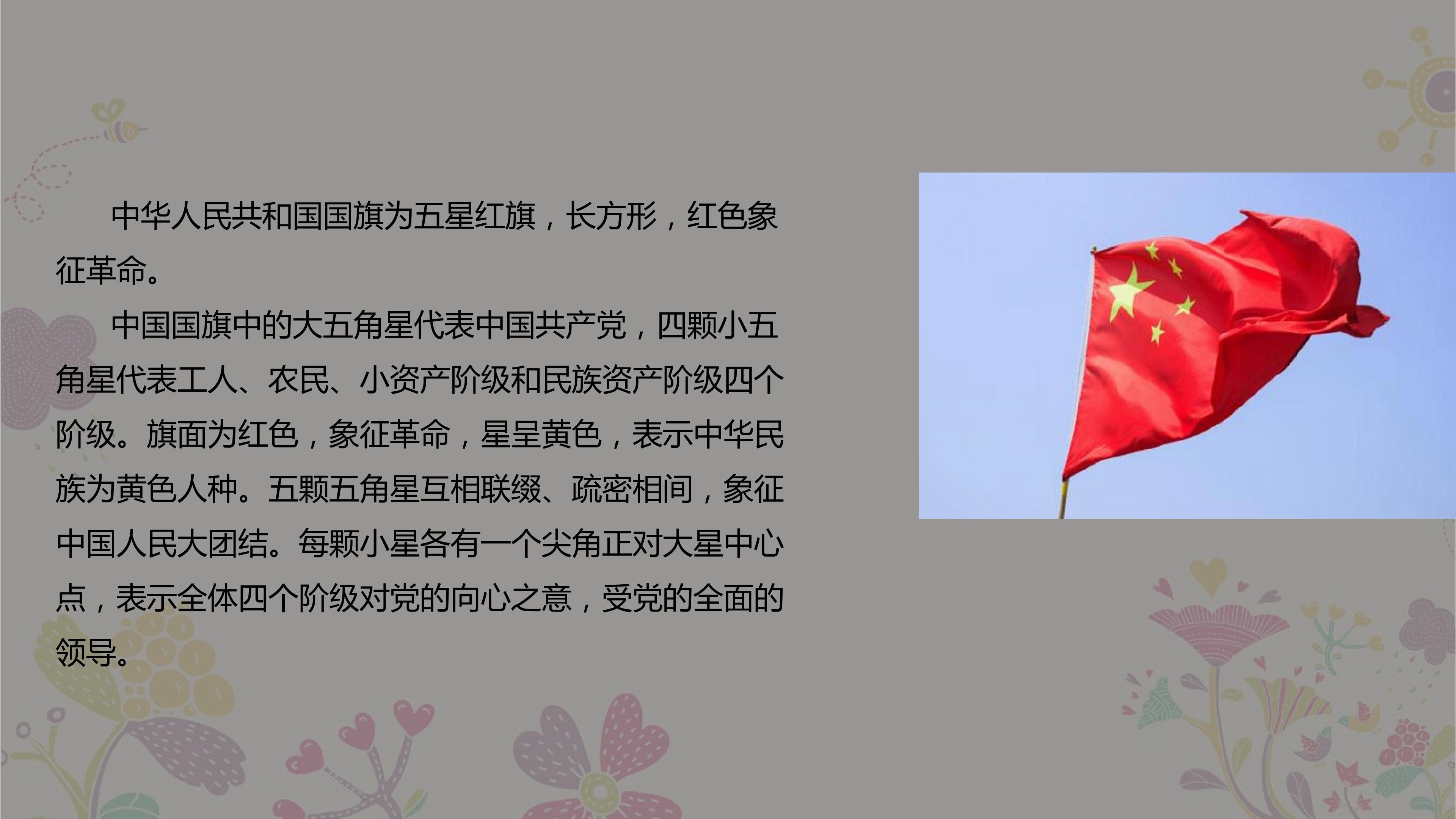 中华人民共和国国旗为五星红旗，长方形，红色象征革命。

中国国旗中的大五角星代表中国共产党，四颗小五角星代表工人、农民、小资产阶级和民族资产阶级四个阶级。旗面为红色，象征革命，星呈黄色，表示中华民族为黄色人种。五颗五角星互相联缀、疏密相间，象征中国人民大团结。每颗小星各有一个尖角正对大星中心点，表示全体四个阶级对党的向心之意，受党的全面的领导。